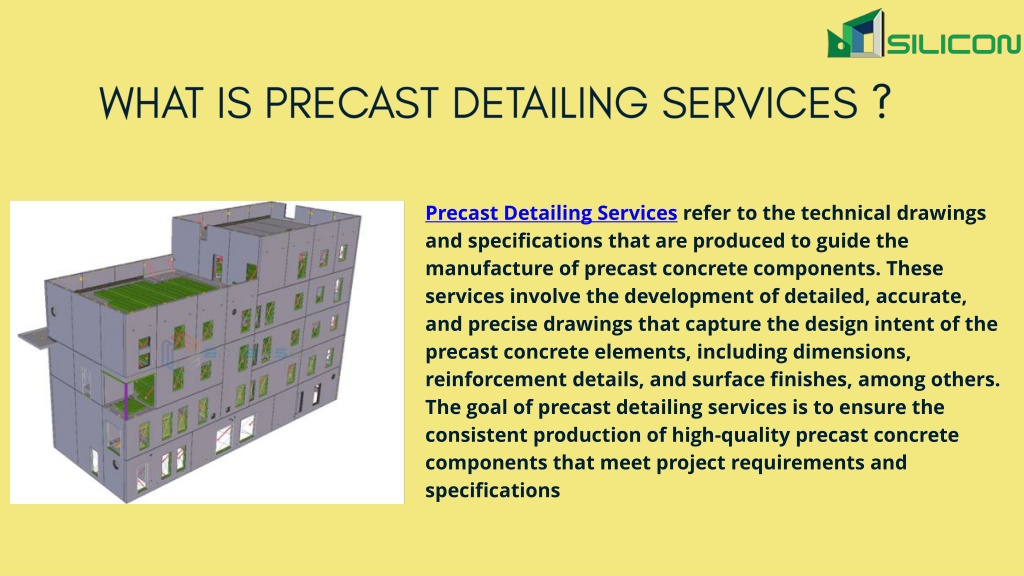 SILICON

WHAT IS PRECAST DETAILING SERVICES ?

Precast Detailing Services refer to the technical drawings and specifications that are produced to guide the manufacture of precast concrete components. These services involve the development of detailed, accurate, and precise drawings that capture the design intent of the precast concrete elements, including dimensions, reinforcement details, and surface finishes, among others. The goal of precast detailing services is to ensure the consistent production of high-quality precast concrete components that meet project requirements and specifications